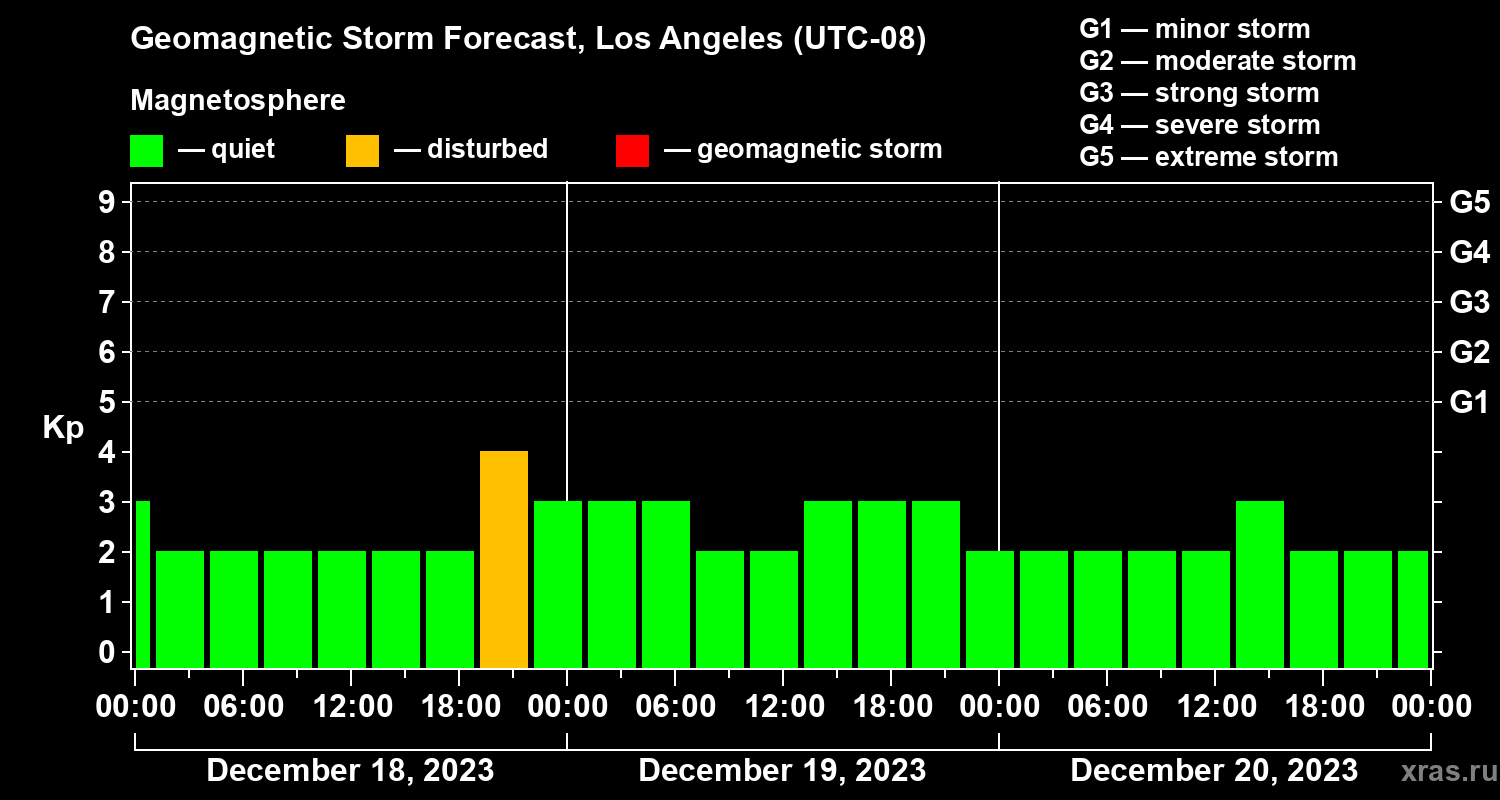 Geomagnetic Storm Forecast, Los Angeles (UTC-08)

Magnetosphere

— quiet — disturbed — geomagnetic storm

G1 — minor storm
G2 — moderate storm
G3 — strong storm
G4 — severe storm
G5 — extreme storm

Kp

9
8
7
6
5
4
3
2
1
0

G5
G4
G3
G2
G1

00:00 06:00 12:00 18:00 00:00 06:00 12:00 18:00 00:00 06:00 12:00 18:00 00:00

December 18, 2023 December 19, 2023 December 20, 2023

xras.ru